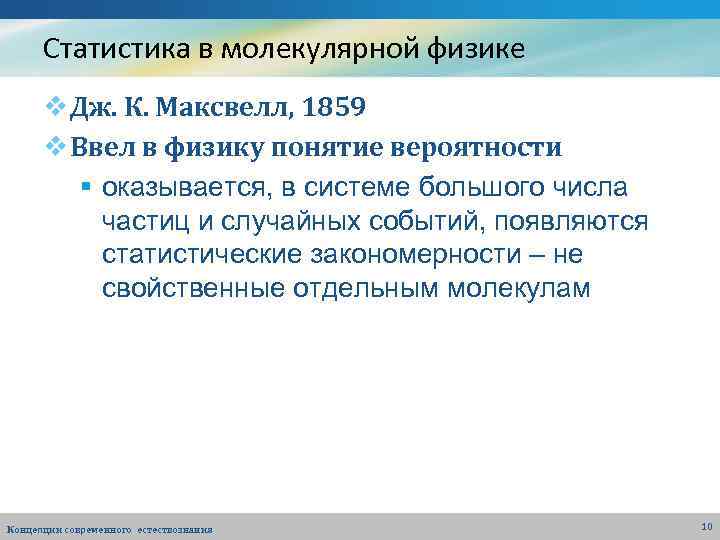 Статистика в молекулярной физике

Дж. К. Максвелл, 1859

Ввел в физику понятие вероятности

оказывается, в системе большого числа частиц и случайных событий, появляются статистические закономерности – не свойственные отдельным молекулам

Концепции современного естествознания

10